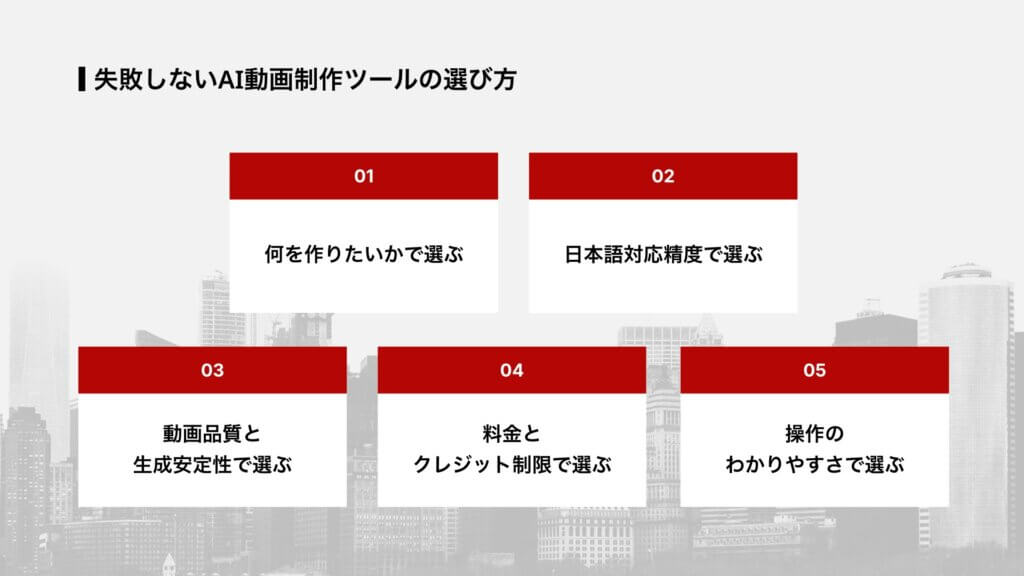 失敗しないAI動画制作ツールの選び方

01

何を作りたいかで選ぶ

02

日本語対応精度で選ぶ

03

動画品質と生成安定性で選ぶ

04

料金とクレジット制限で選ぶ

05

操作のわかりやすさで選ぶ